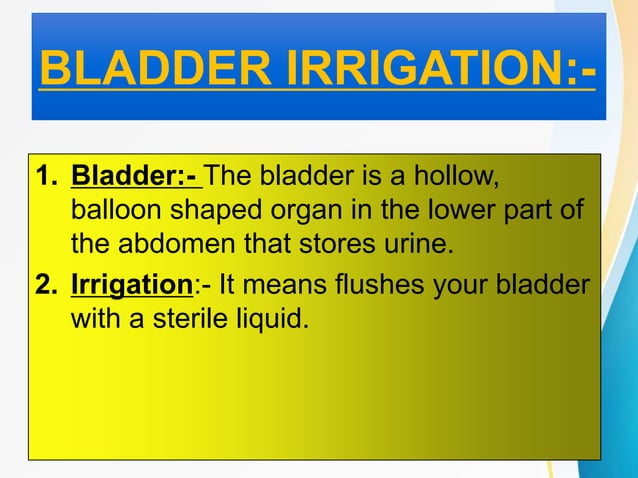 BLADDER IRRIGATION:-

1. Bladder:- The bladder is a hollow, balloon shaped organ in the lower part of the abdomen that stores urine.

2. Irrigation:- It means flushes your bladder with a sterile liquid.